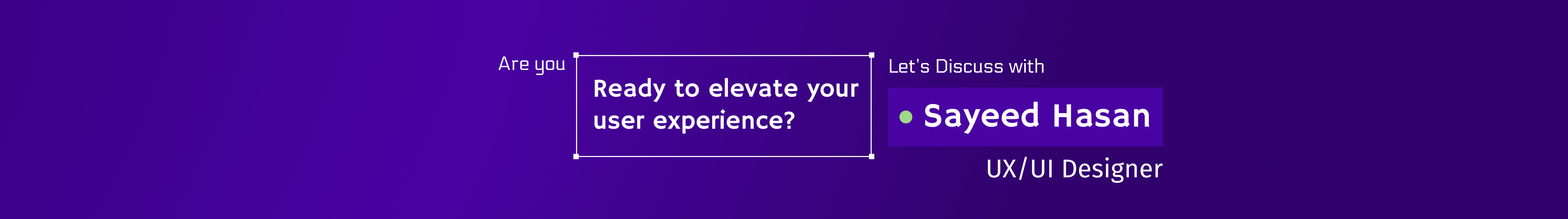 Are you

Ready to elevate your user experience?

Let's Discuss with

Sayeed Hasan

UX/UI Designer